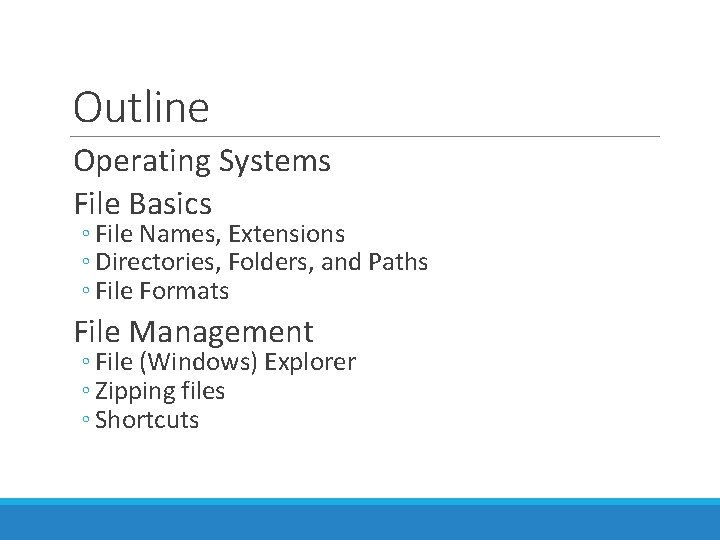 Outline

Operating Systems

File Basics
◦ File Names, Extensions
◦ Directories, Folders, and Paths
◦ File Formats

File Management
◦ File (Windows) Explorer
◦ Zipping files
◦ Shortcuts